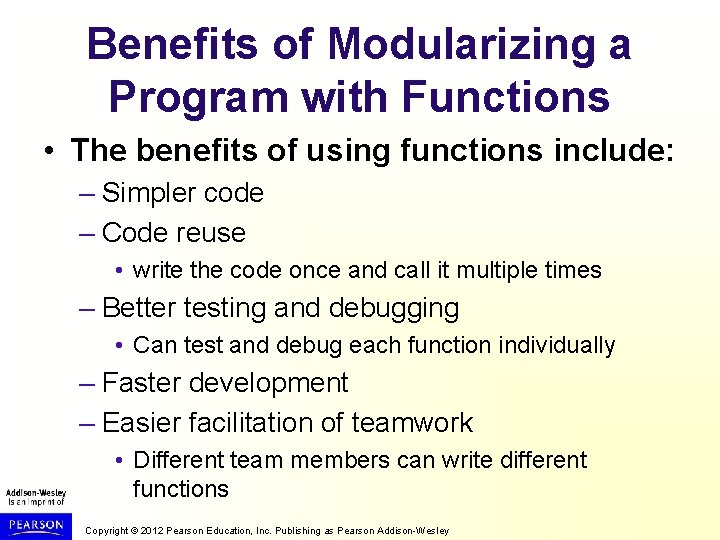 Benefits of Modularizing a Program with Functions

• The benefits of using functions include:
– Simpler code
– Code reuse
• write the code once and call it multiple times
– Better testing and debugging
• Can test and debug each function individually
– Faster development
– Easier facilitation of teamwork
• Different team members can write different functions

Addison-Wesley is an imprint of
PEARSON

Copyright © 2012 Pearson Education, Inc. Publishing as Pearson Addison-Wesley